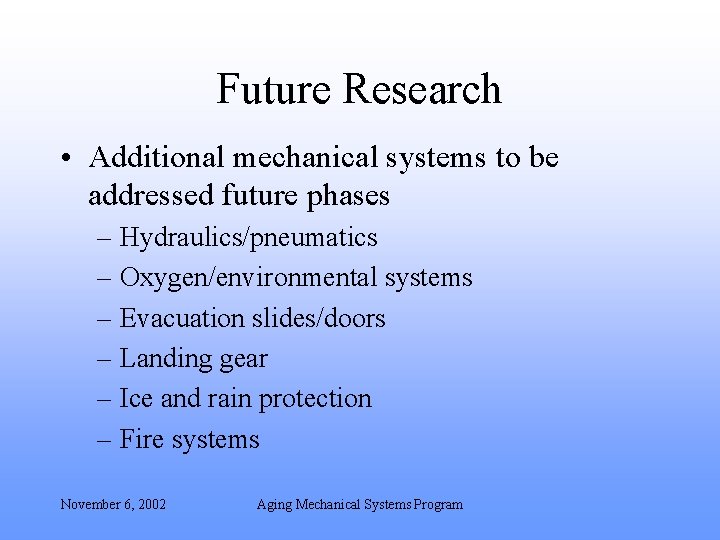 Future Research

• Additional mechanical systems to be addressed future phases
– Hydraulics/pneumatics
– Oxygen/environmental systems
– Evacuation slides/doors
– Landing gear
– Ice and rain protection
– Fire systems

November 6, 2002

Aging Mechanical Systems Program